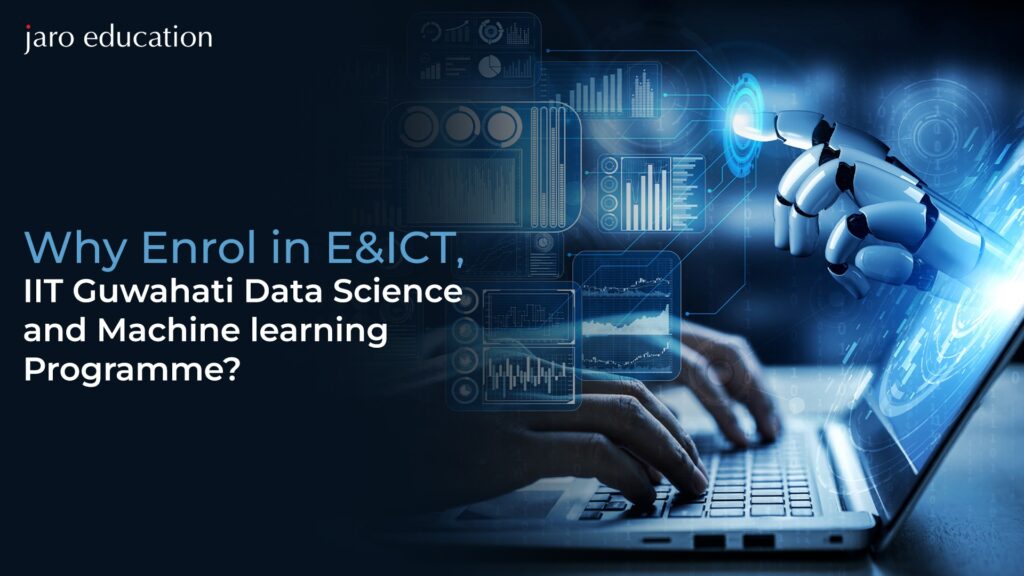 jaro education

Why Enrol in E&ICT, IIT Guwahati Data Science and Machine learning Programme?